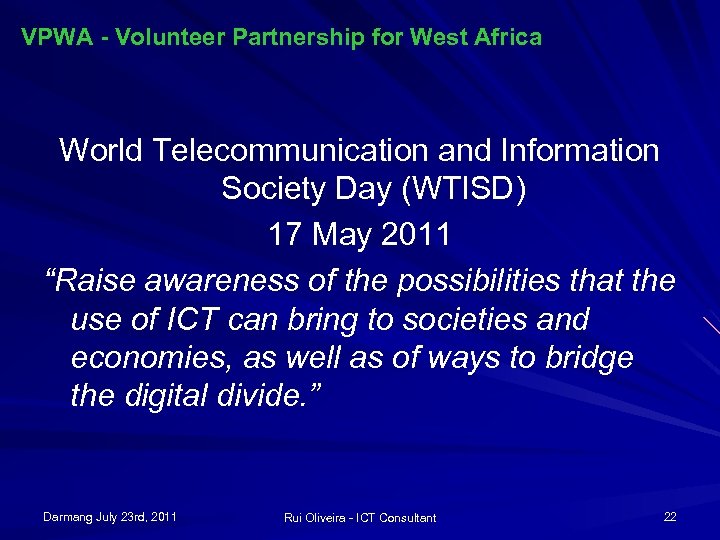 VPWA - Volunteer Partnership for West Africa

World Telecommunication and Information Society Day (WTISD)

17 May 2011

“Raise awareness of the possibilities that the use of ICT can bring to societies and economies, as well as of ways to bridge the digital divide.”

Darmang July 23rd, 2011

Rui Oliveira - ICT Consultant

22